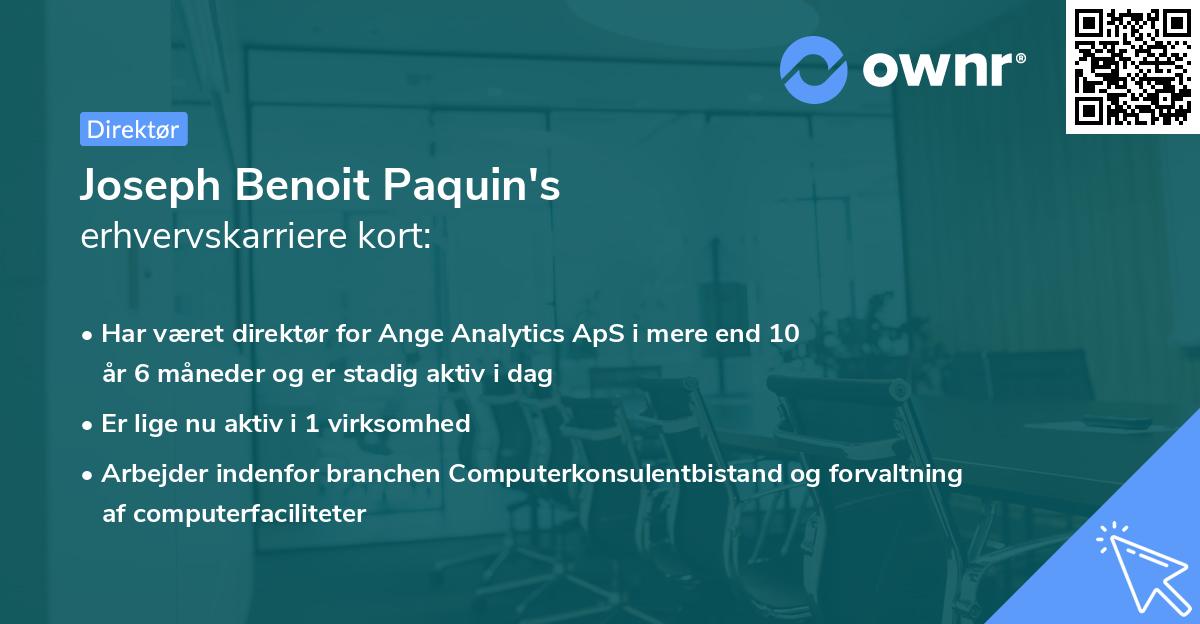 ownr®

Direktør

Joseph Benoit Paquin's
erhvervskarriere kort:

• Har været direktør for Ange Analytics ApS i mere end 10 år 6 måneder og er stadig aktiv i dag

• Er lige nu aktiv i 1 virksomhed

• Arbejder indenfor branchen Computerkonsulentbistand og forvaltning af computerfaciliteter